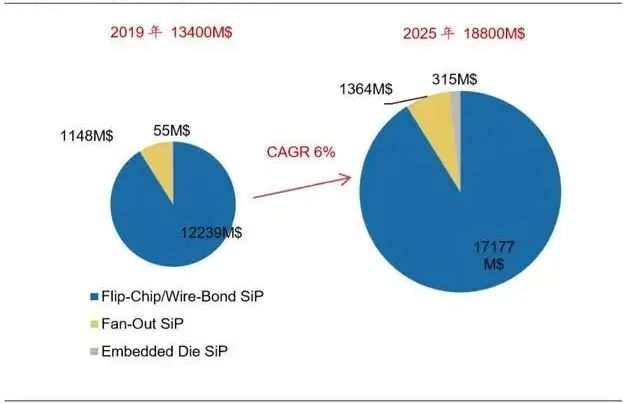 2019 年 13400M$

2025 年 18800M$

1148M$

55M$

12239M$

CAGR 6%

1364M$

315M$

17177 M$

Flip-Chip/Wire-Bond SiP

Fan-Out SiP

Embedded Die SiP